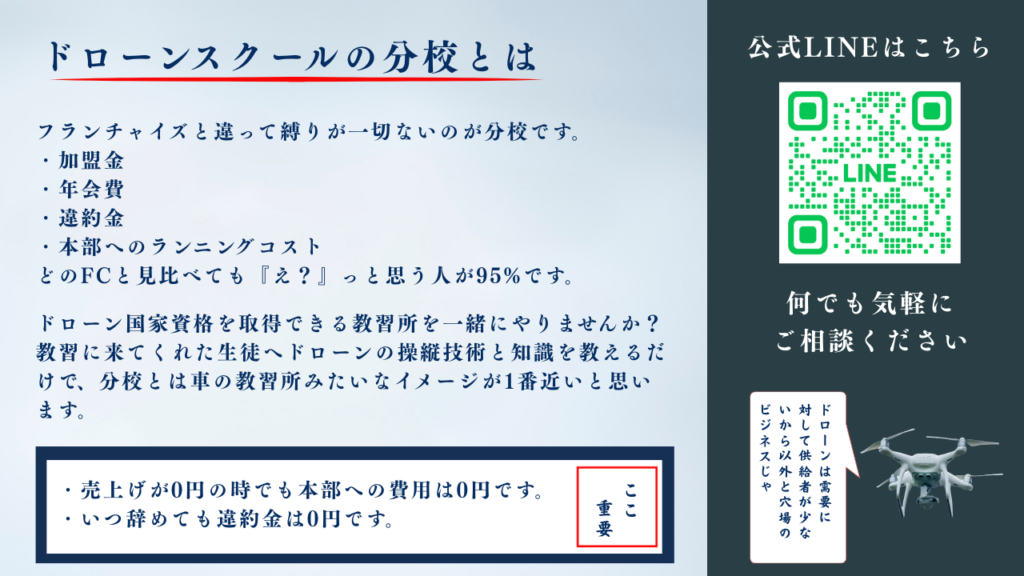 ドローンスクールの分校とは

フランチャイズと違って縛りが一切ないのが分校です。
・加盟金
・年会費
・違約金
・本部へのランニングコスト
どのFCと見比べても『え？』っと思う人が95%です。

ドローン国家資格を取得できる教習所を一緒にやりませんか？教習に来てくれた生徒へドローンの操縦技術と知識を教えるだけで、分校とは車の教習所みたいなイメージが1番近いと思います。

・売上げが0円の時でも本部への費用は0円です。
・いつ辞めても違約金は0円です。

ここ重要

公式LINEはこちら

LINE

何でも気軽にご相談ください

ドローンは需要に対して供給者が少ないから以外と穴場のビジネスじゃ